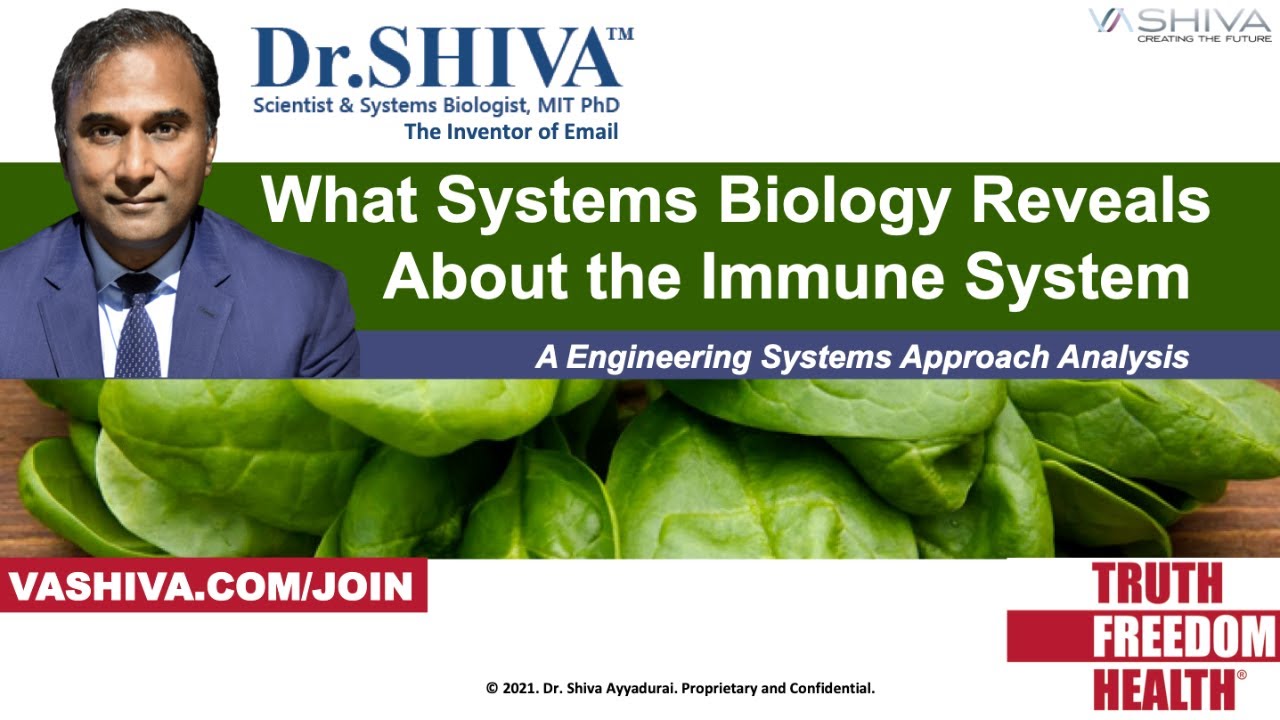 Dr.SHIVA™
Scientist & Systems Biologist, MIT PhD
The Inventor of Email

VASHIVA
CREATING THE FUTURE

What Systems Biology Reveals About the Immune System

A Engineering Systems Approach Analysis

VASHIVA.COM/JOIN

TRUTH
FREEDOM
HEALTH®

© 2021. Dr. Shiva Ayyadurai. Proprietary and Confidential.